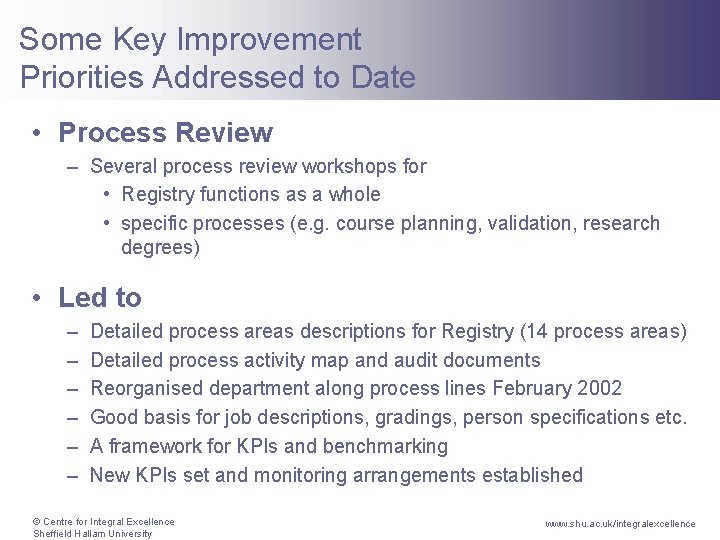 Some Key Improvement Priorities Addressed to Date

• Process Review
– Several process review workshops for
• Registry functions as a whole
• specific processes (e.g. course planning, validation, research degrees)

• Led to
– Detailed process areas descriptions for Registry (14 process areas)
– Detailed process activity map and audit documents
– Reorganised department along process lines February 2002
– Good basis for job descriptions, gradings, person specifications etc.
– A framework for KPIs and benchmarking
– New KPIs set and monitoring arrangements established

© Centre for Integral Excellence
Sheffield Hallam University

www.shu.ac.uk/integralexcellence